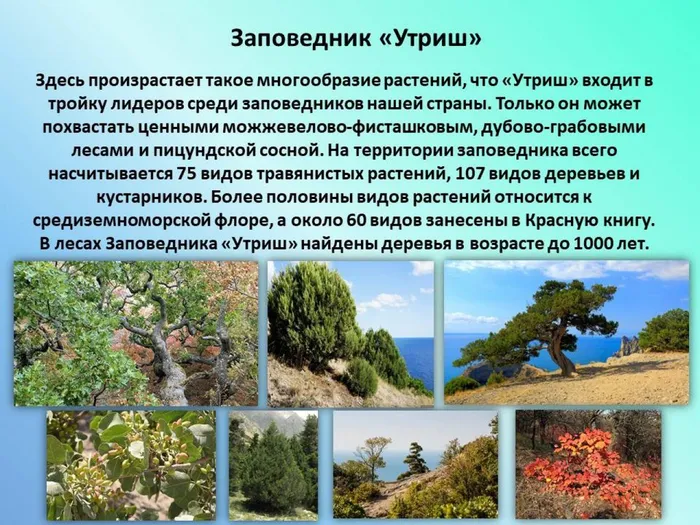 Заповедник «Утриш»

Здесь произрастает такое многообразие растений, что «Утриш» входит в тройку лидеров среди заповедников нашей страны. Только он может похвастать ценными можжевелово-фисташковым, дубово-грабовыми лесами и пицундской сосной. На территории заповедника всего насчитывается 75 видов травянистых растений, 107 видов деревьев и кустарников. Более половины видов растений относится к средиземноморской флоре, а около 60 видов занесены в Красную книгу. В лесах Заповедника «Утриш» найдены деревья в возрасте до 1000 лет.